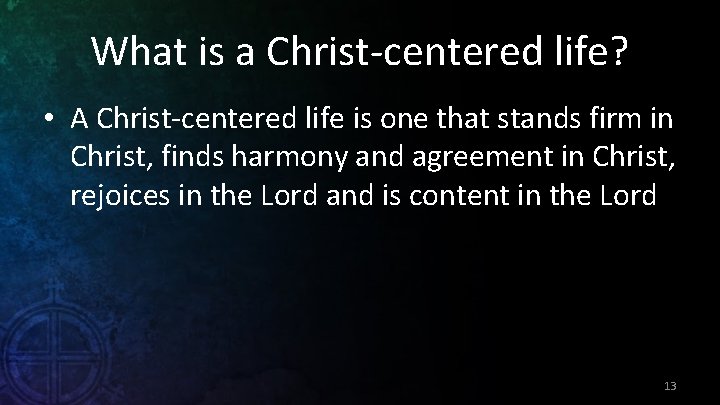 What is a Christ-centered life?

• A Christ-centered life is one that stands firm in Christ, finds harmony and agreement in Christ, rejoices in the Lord and is content in the Lord

13